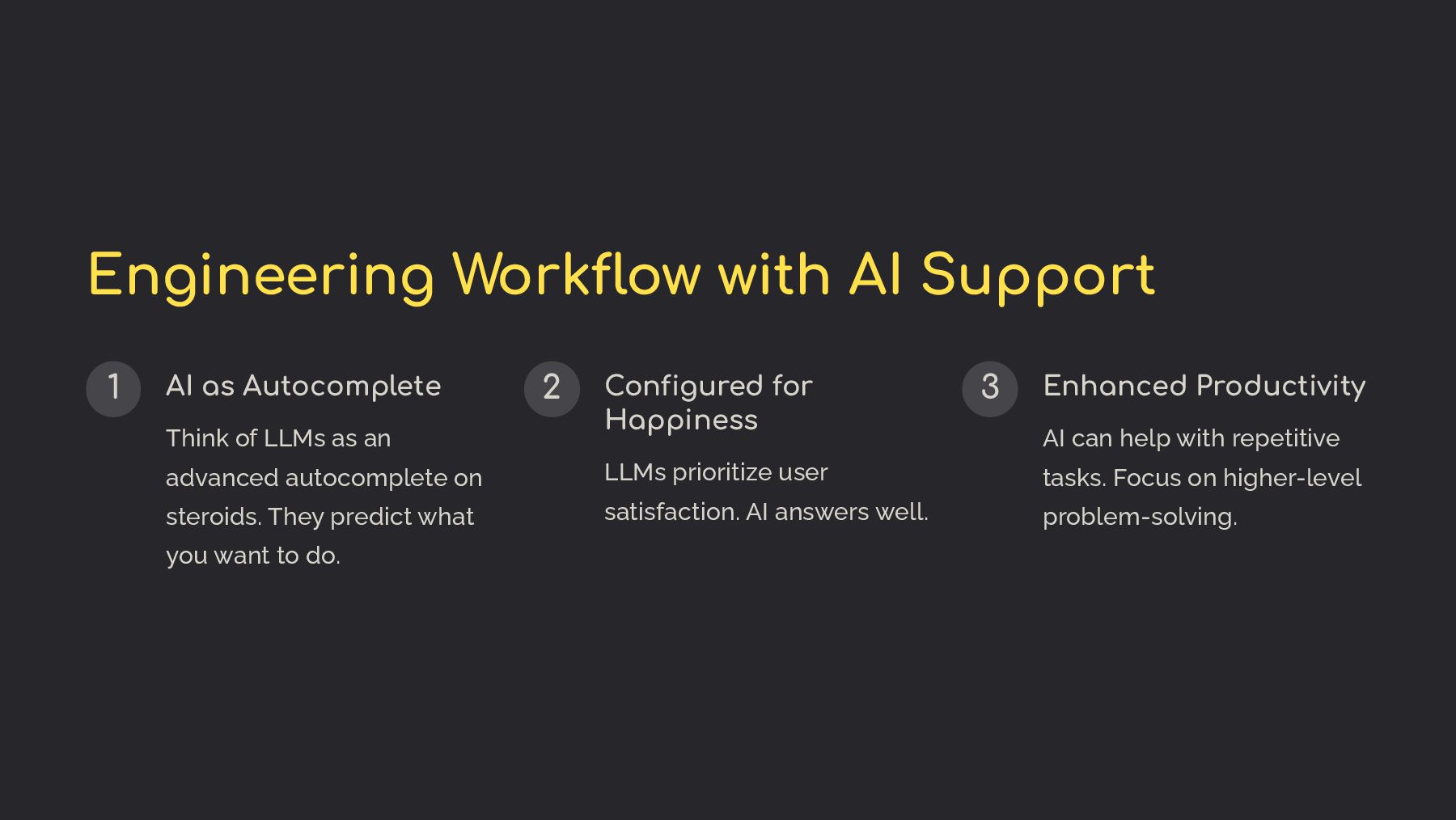 Engineering Workflow with AI Support

1

AI as Autocomplete

Think of LLMs as an advanced autocomplete on steroids. They predict what you want to do.

2

Configured for Happiness

LLMs prioritize user satisfaction. AI answers well.

3

Enhanced Productivity

AI can help with repetitive tasks. Focus on higher-level problem-solving.